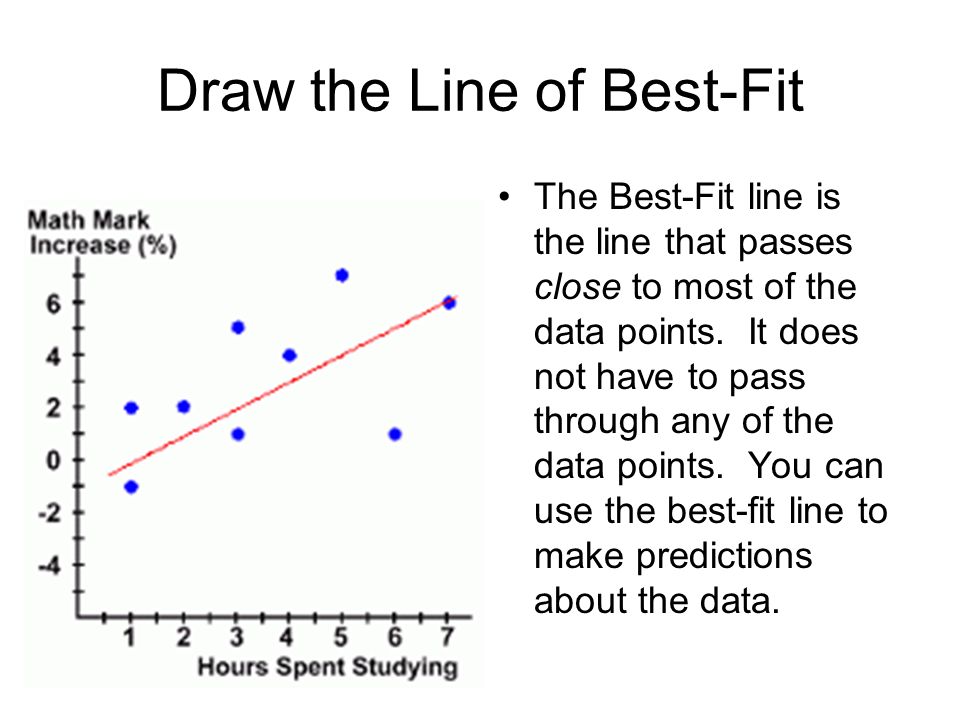 Draw the Line of Best-Fit

Math Mark Increase (%)

6
4
2
0
-2
-4

1 2 3 4 5 6 7

Hours Spent Studying

• The Best-Fit line is the line that passes close to most of the data points. It does not have to pass through any of the data points. You can use the best-fit line to make predictions about the data.